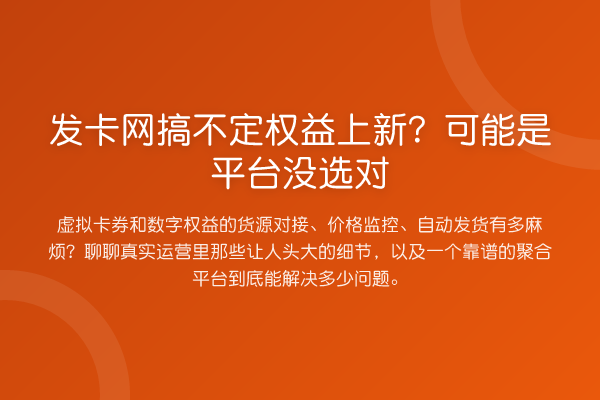 发卡网搞不定权益上新？可能是平台没选对

虚拟卡券和数字权益的货源对接、价格监控、自动发货有多麻烦？聊聊真实运营里那些让人头大的细节，以及一个靠谱的聚合平台到底能解决多少问题。